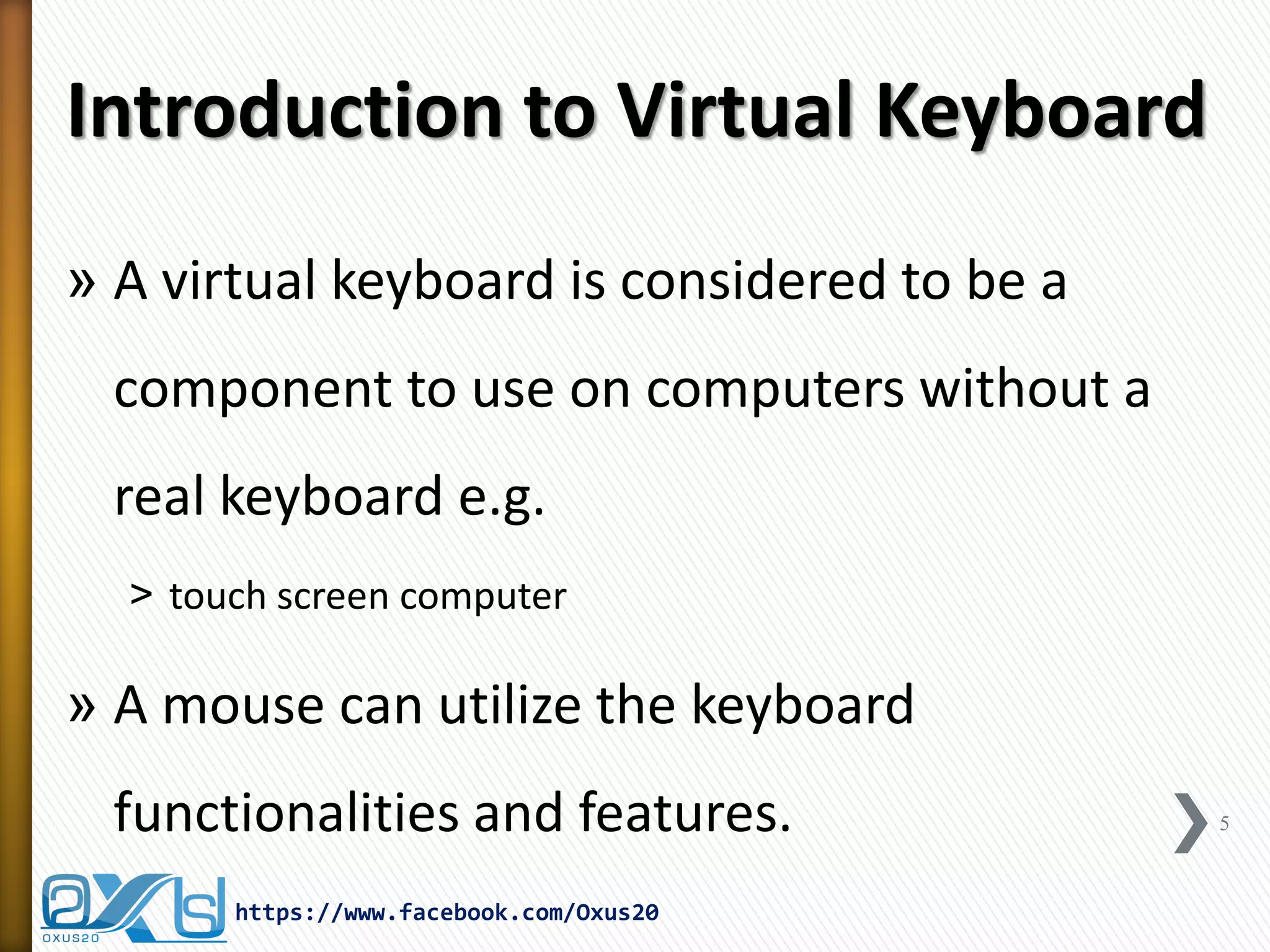 Introduction to Virtual Keyboard

» A virtual keyboard is considered to be a component to use on computers without a real keyboard e.g.

> touch screen computer

» A mouse can utilize the keyboard functionalities and features.

5

OXUS20

https://www.facebook.com/Oxus20